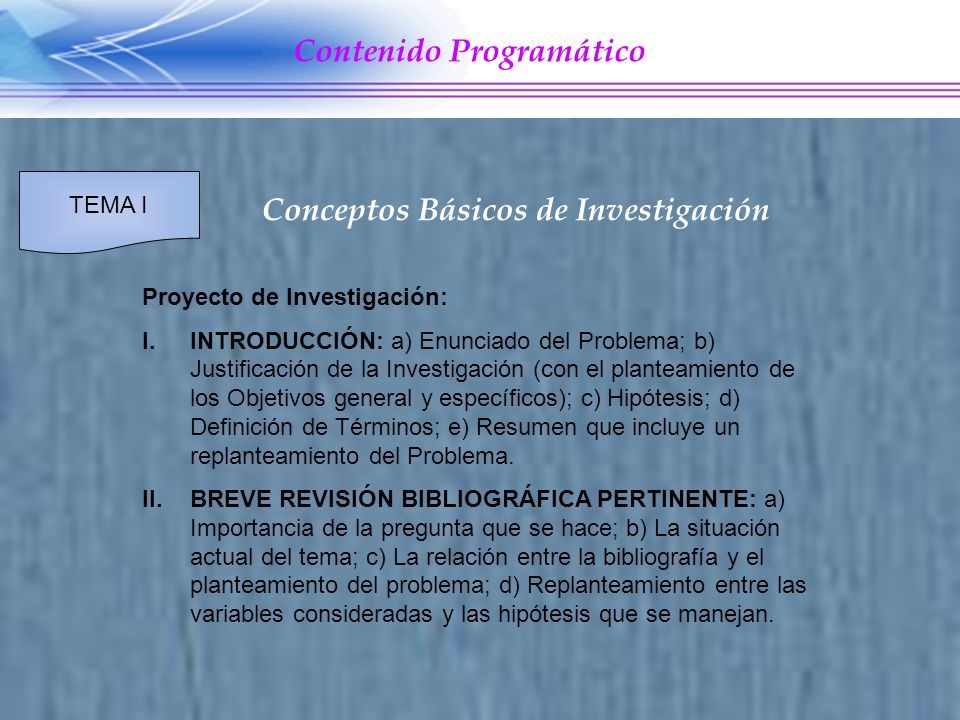 Contenido Programático

TEMA I

Conceptos Básicos de Investigación

Proyecto de Investigación:

I. INTRODUCCIÓN: a) Enunciado del Problema; b) Justificación de la Investigación (con el planteamiento de los Objetivos general y específicos); c) Hipótesis; d) Definición de Términos; e) Resumen que incluye un replanteamiento del Problema.

II. BREVE REVISIÓN BIBLIOGRÁFICA PERTINENTE: a) Importancia de la pregunta que se hace; b) La situación actual del tema; c) La relación entre la bibliografía y el planteamiento del problema; d) Replanteamiento entre las variables consideradas y las hipótesis que se manejan.